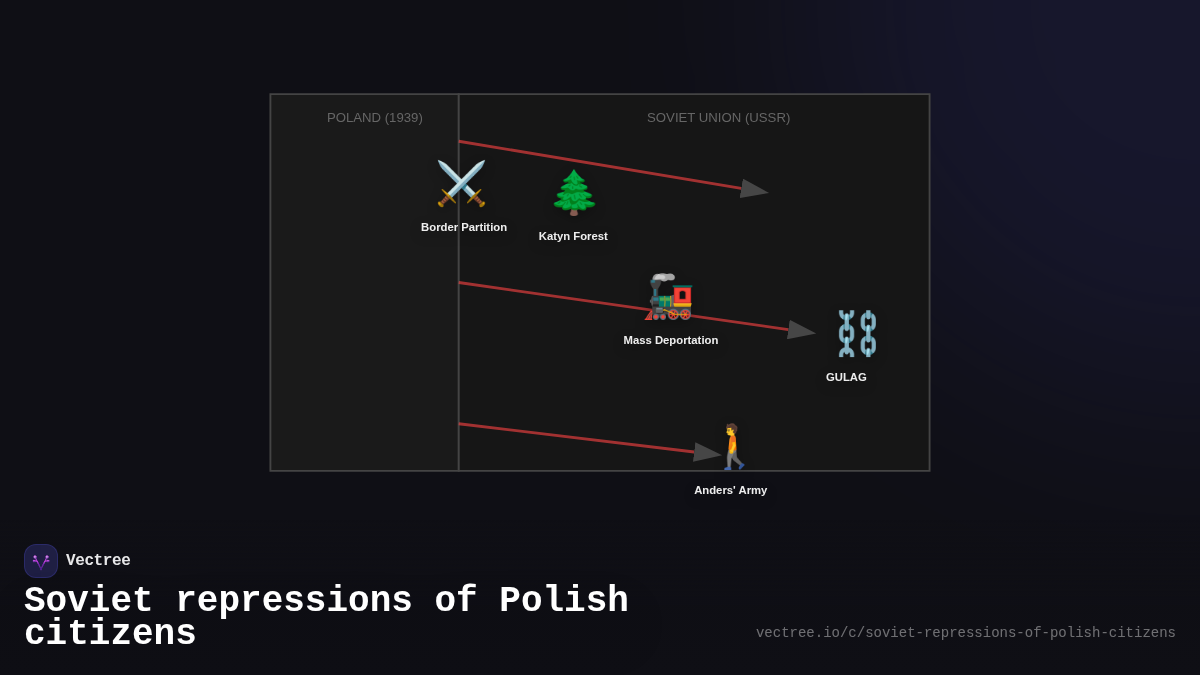 POLAND (1939)

SOVIET UNION (USSR)

Border Partition

Katyn Forest

Mass Deportation

GULAG

Anders' Army

Vectree

Soviet repressions of Polish citizens

vectree.io/c/soviet-repressions-of-polish-citizens